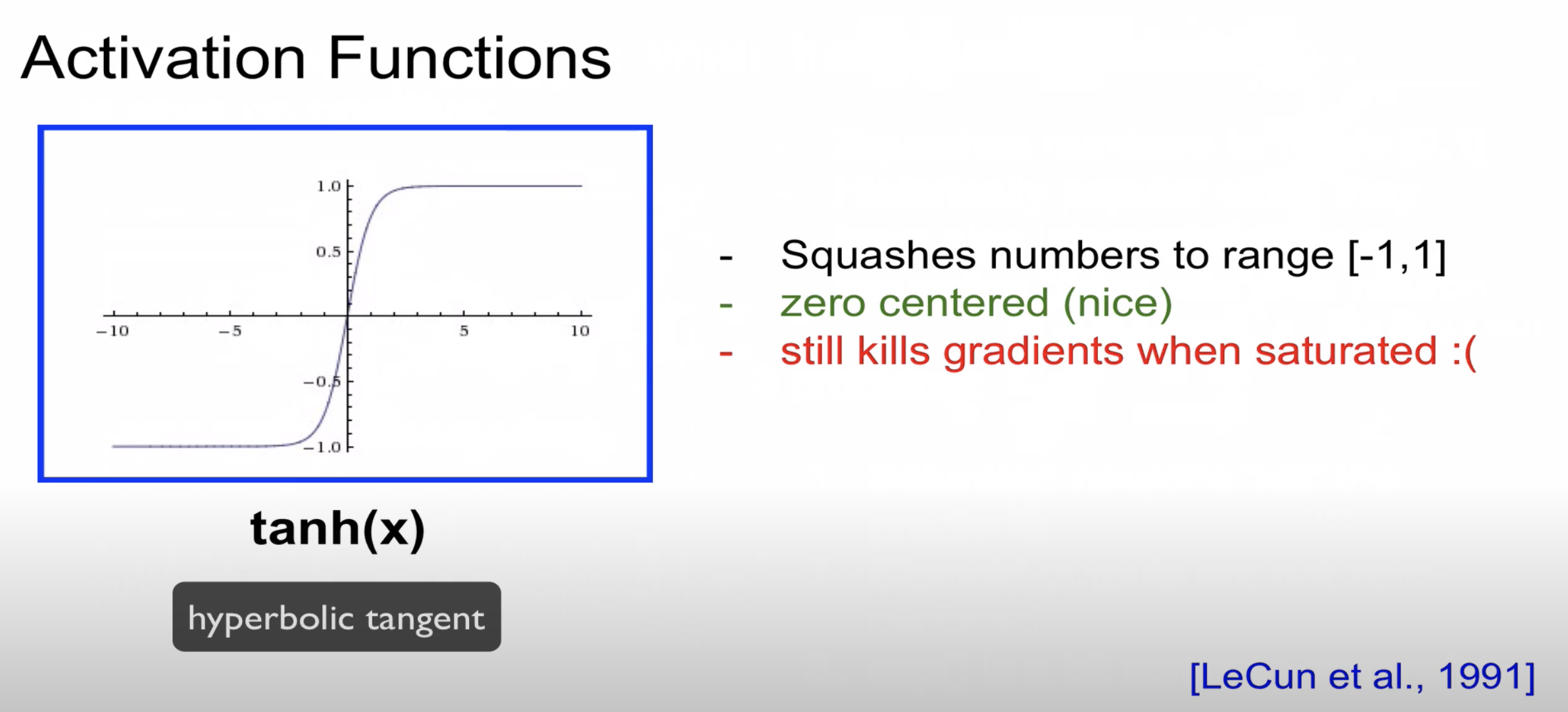 Activation Functions

1.0
0.5
−10
−5
5
10
−0.5
−1.0

tanh(x)

hyperbolic tangent

- Squashes numbers to range [-1,1]
- zero centered (nice)
- still kills gradients when saturated :(

[LeCun et al., 1991]